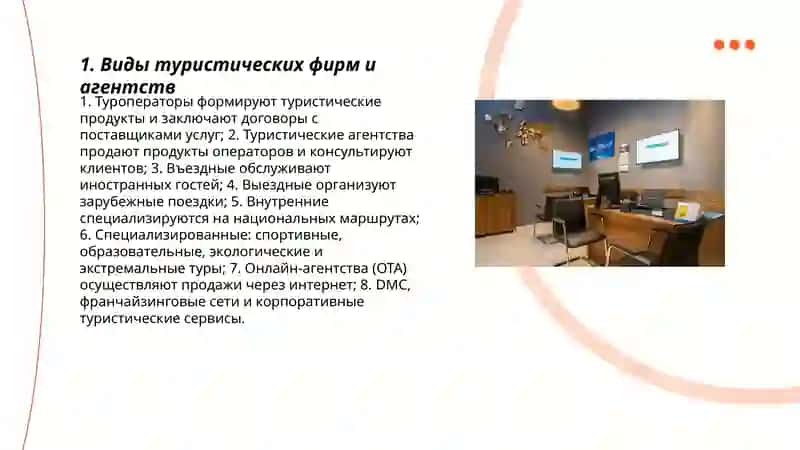 1. Виды туристических фирм и агентств

1. Туроператоры формируют туристические продукты и заключают договоры с поставщиками услуг; 2. Туристические агентства продают продукты операторов и консультируют клиентов; 3. Въездные обслуживают иностранных гостей; 4. Выездные организуют зарубежные поездки; 5. Внутренние специализируются на национальных маршрутах; 6. Специализированные: спортивные, образовательные, экологические и экстремальные туры; 7. Онлайн-агентства (OTA) осуществляют продажи через интернет; 8. DMC, франчайзинговые сети и корпоративные туристические сервисы.